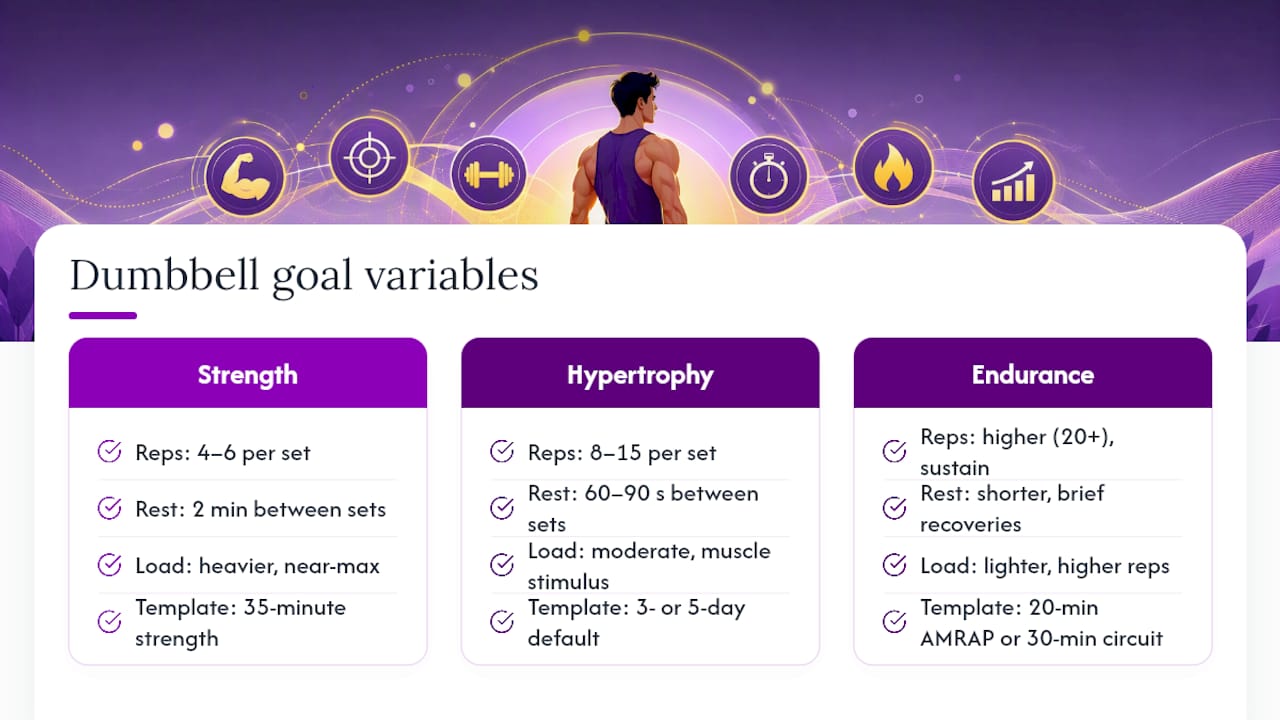 Dumbbell goal variables

Strength

Reps: 4–6 per set

Rest: 2 min between sets

Load: heavier, near-max

Template: 35-minute strength

Hypertrophy

Reps: 8–15 per set

Rest: 60–90 s between sets

Load: moderate, muscle stimulus

Template: 3- or 5-day default

Endurance

Reps: higher (20+), sustain

Rest: shorter, brief recoveries

Load: lighter, higher reps

Template: 20-min AMRAP or 30-min circuit